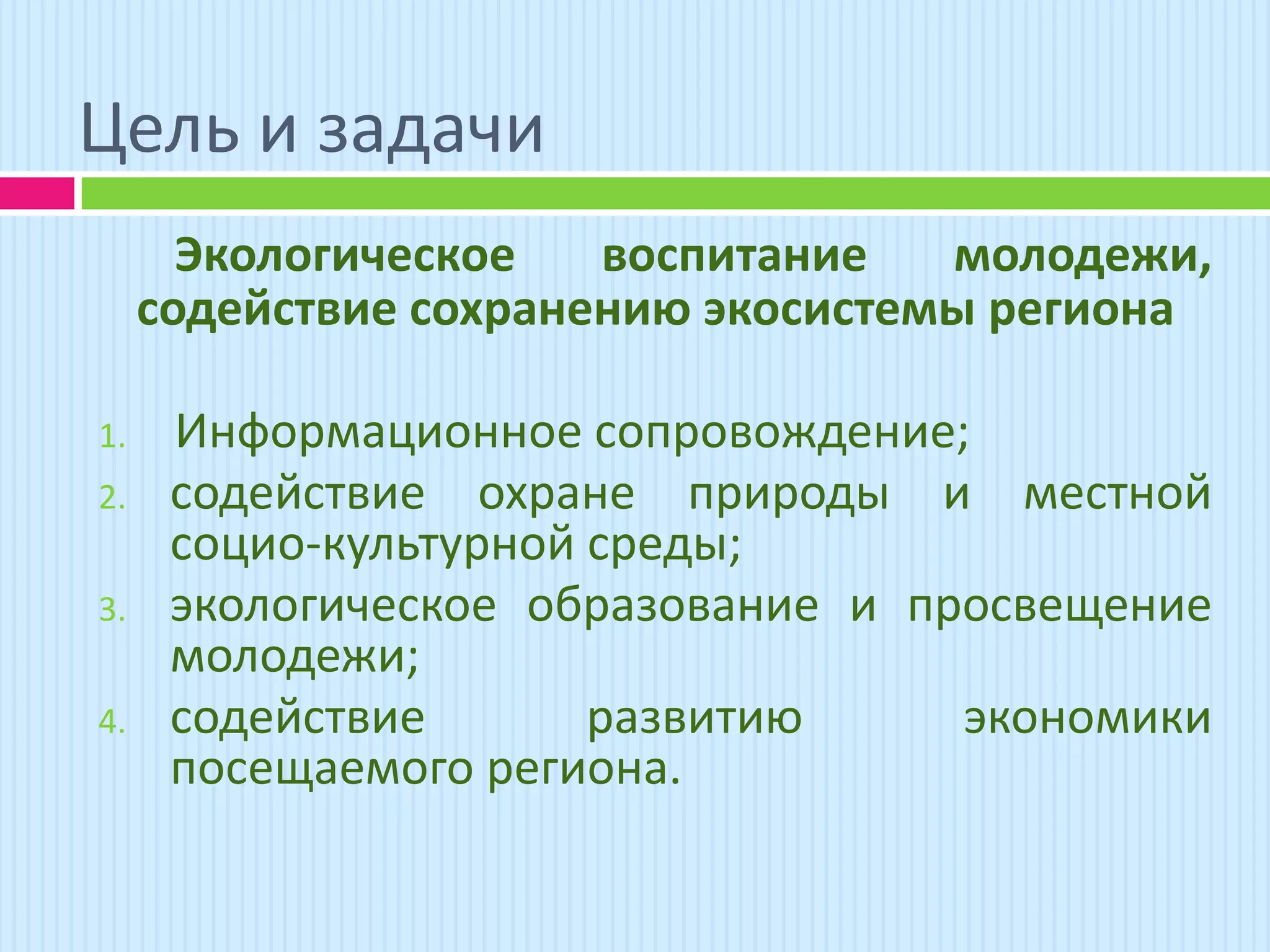 Цель и задачи

Экологическое воспитание молодежи, содействие сохранению экосистемы региона

1. Информационное сопровождение;
2. содействие охране природы и местной социо-культурной среды;
3. экологическое образование и просвещение молодежи;
4. содействие развитию экономики посещаемого региона.